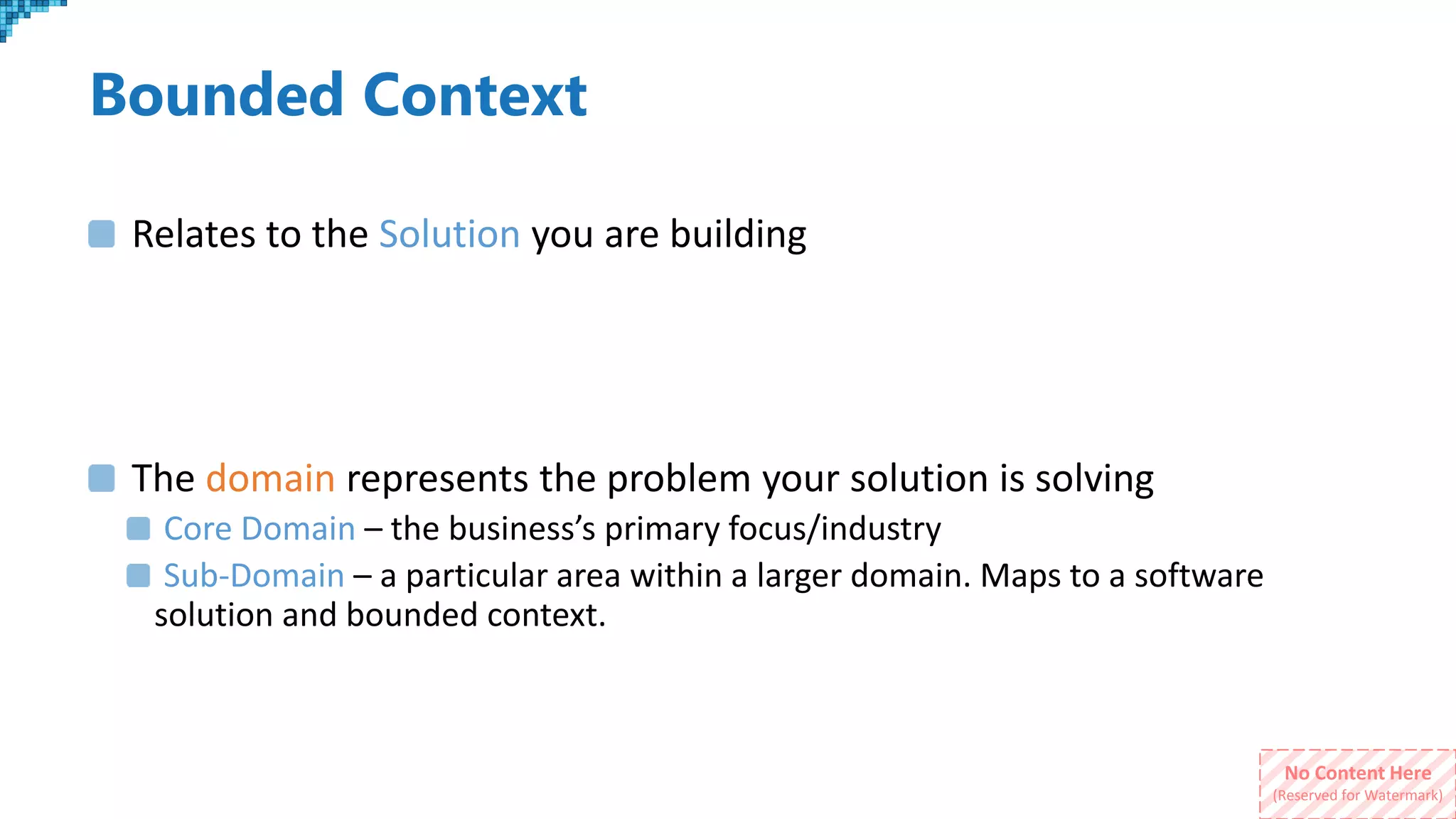 Bounded Context

Relates to the Solution you are building

The domain represents the problem your solution is solving

Core Domain – the business's primary focus/industry

Sub-Domain – a particular area within a larger domain. Maps to a software solution and bounded context.

No Content Here
(Reserved for Watermark)